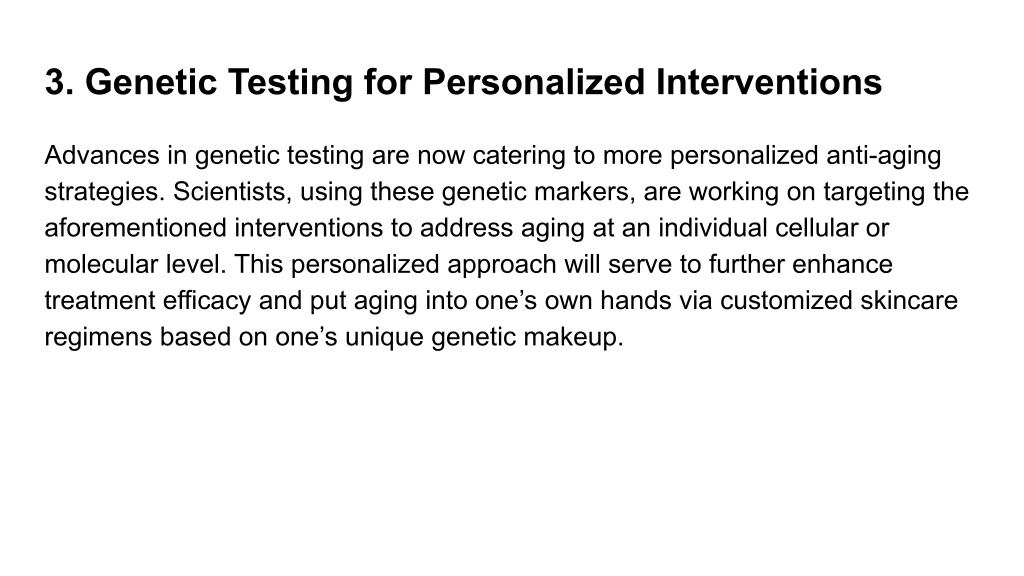 3. Genetic Testing for Personalized Interventions

Advances in genetic testing are now catering to more personalized anti-aging strategies. Scientists, using these genetic markers, are working on targeting the aforementioned interventions to address aging at an individual cellular or molecular level. This personalized approach will serve to further enhance treatment efficacy and put aging into one’s own hands via customized skincare regimens based on one’s unique genetic makeup.